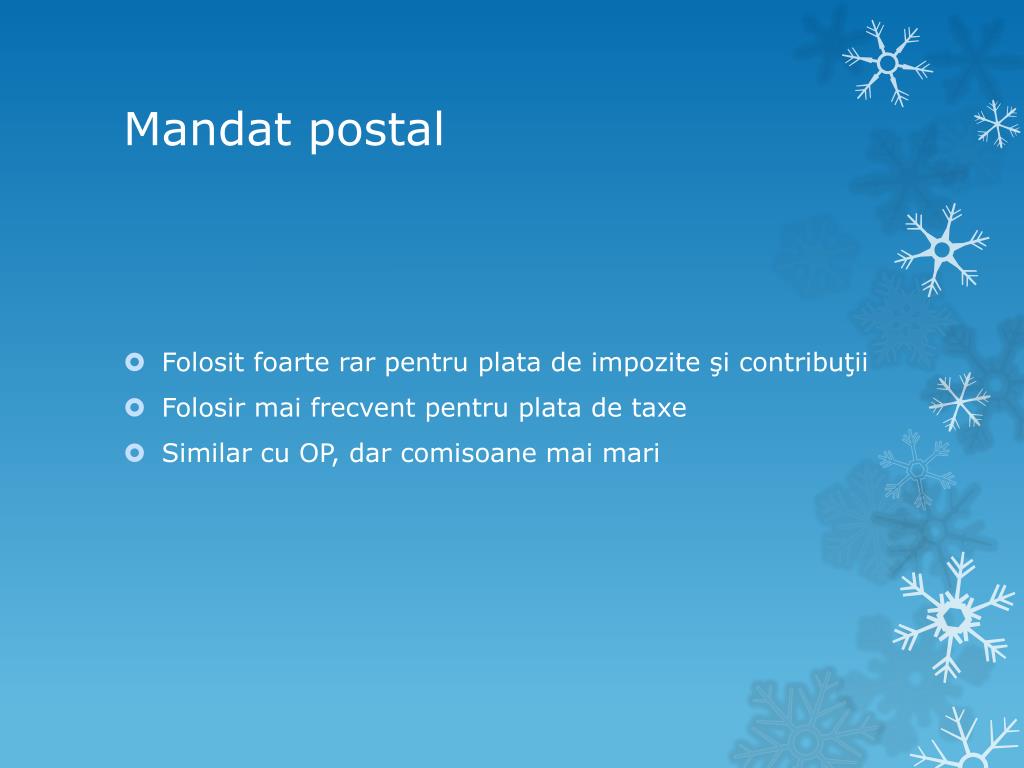 Mandat postal

Folosit foarte rar pentru plata de impozite şi contribuţii
Folosir mai frecvent pentru plata de taxe
Similar cu OP, dar comisoane mai mari